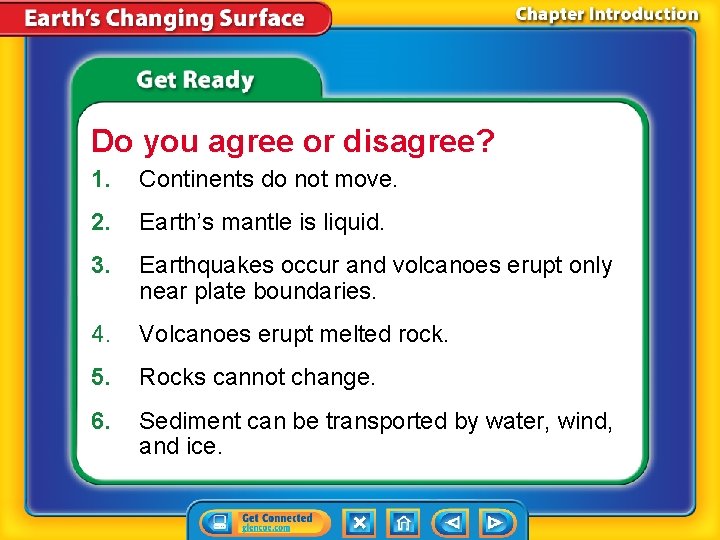 Earth's Changing Surface

Chapter Introduction

Get Ready

Do you agree or disagree?

1. Continents do not move.

2. Earth's mantle is liquid.

3. Earthquakes occur and volcanoes erupt only near plate boundaries.

4. Volcanoes erupt melted rock.

5. Rocks cannot change.

6. Sediment can be transported by water, wind, and ice.

Get Connected
glencoe.com